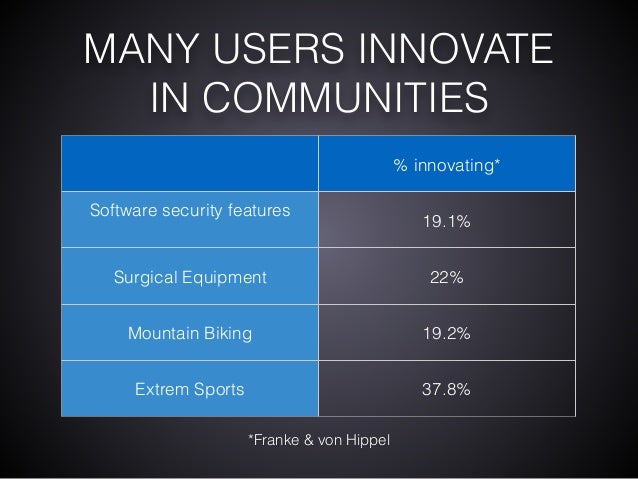 MANY USERS INNOVATE IN COMMUNITIES

| | % innovating* |
|---|---|
| Software security features | 19.1% |
| Surgical Equipment | 22% |
| Mountain Biking | 19.2% |
| Extrem Sports | 37.8% |

*Franke & von Hippel